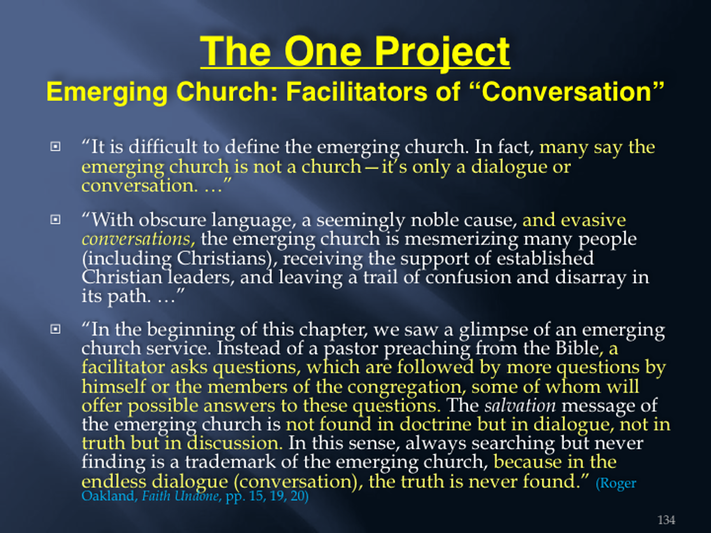 The One Project
Emerging Church: Facilitators of “Conversation”

“It is difficult to define the emerging church. In fact, many say the emerging church is not a church—it’s only a dialogue or conversation. …”

“With obscure language, a seemingly noble cause, and evasive conversations, the emerging church is mesmerizing many people (including Christians), receiving the support of established Christian leaders, and leaving a trail of confusion and disarray in its path. …”

“In the beginning of this chapter, we saw a glimpse of an emerging church service. Instead of a pastor preaching from the Bible, a facilitator asks questions, which are followed by more questions by himself or the members of the congregation, some of whom will offer possible answers to these questions. The salvation message of the emerging church is not found in doctrine but in dialogue, not in truth but in discussion. In this sense, always searching but never finding is a trademark of the emerging church, because in the endless dialogue (conversation), the truth is never found.” (Roger Oakland, Faith Undone, pp. 15, 19, 20)

134